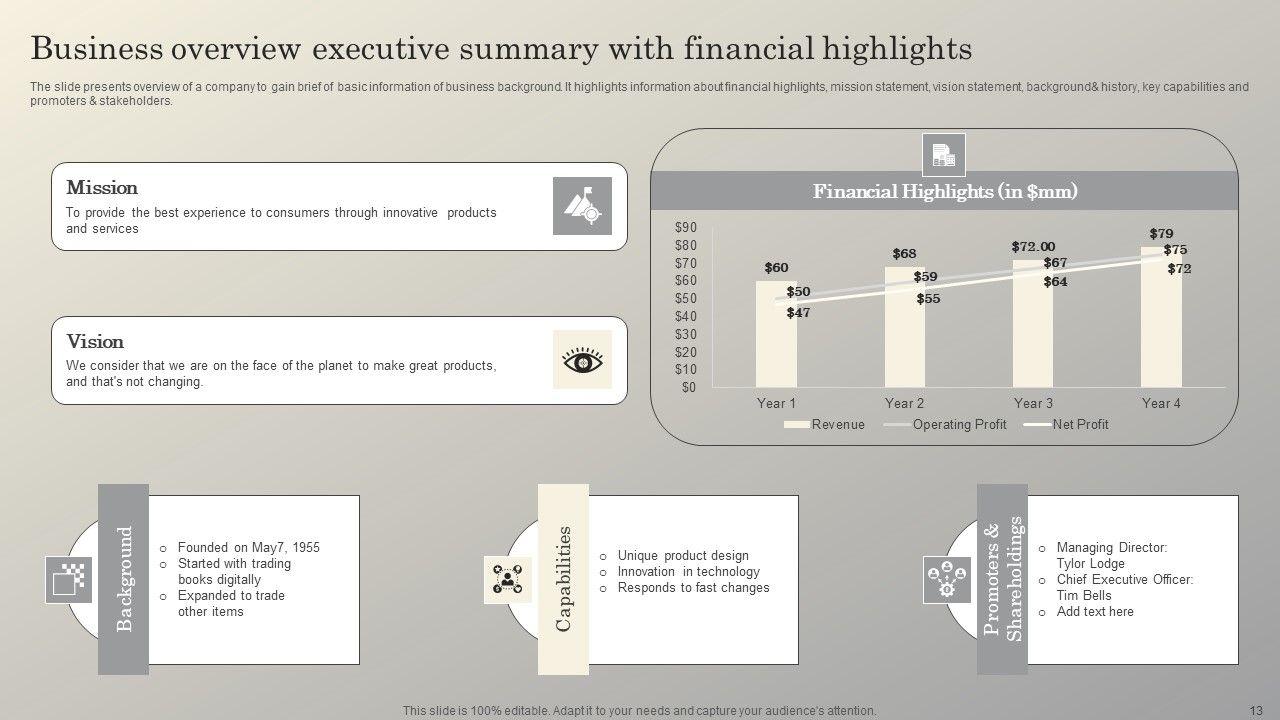 Business overview executive summary with financial highlights

The slide presents overview of a company to gain brief of basic information of business background. It highlights information about financial highlights, mission statement, vision statement, background& history, key capabilities and promoters & stakeholders.

Mission

To provide the best experience to consumers through innovative products and services

Vision

We consider that we are on the face of the planet to make great products, and that's not changing.

Financial Highlights (in $mm)

$90
$80
$70
$60
$50
$40
$30
$20
$10
$0

$60
$50
$47
$68
$59
$55
$72.00
$67
$64
$79
$75
$72

Year 1
Year 2
Year 3
Year 4

Revenue
Operating Profit
Net Profit

Background

o Founded on May7, 1955
o Started with trading books digitally
o Expanded to trade other items

Capabilities

o Unique product design
o Innovation in technology
o Responds to fast changes

Promoters & Shareholdings

o Managing Director: Tylor Lodge
o Chief Executive Officer: Tim Bells
o Add text here

This slide is 100% editable. Adapt it to your needs and capture your audience's attention.

13